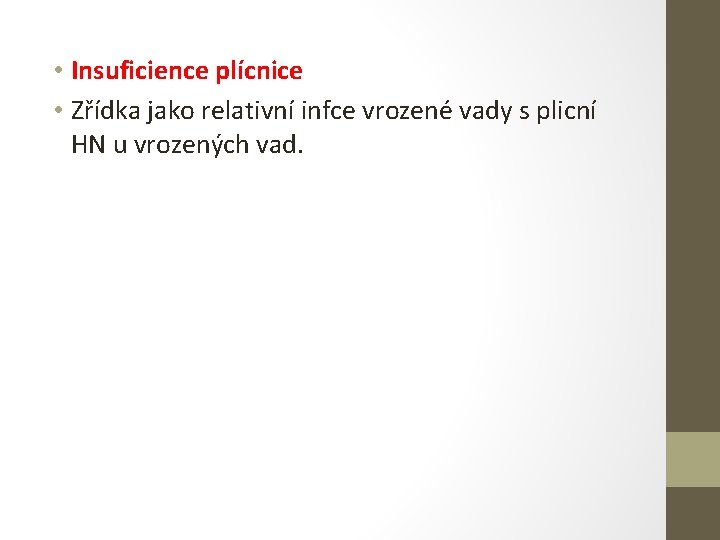 • Insuficience plícnice
• Zřídka jako relativní infce vrozené vady s plicní HN u vrozených vad.